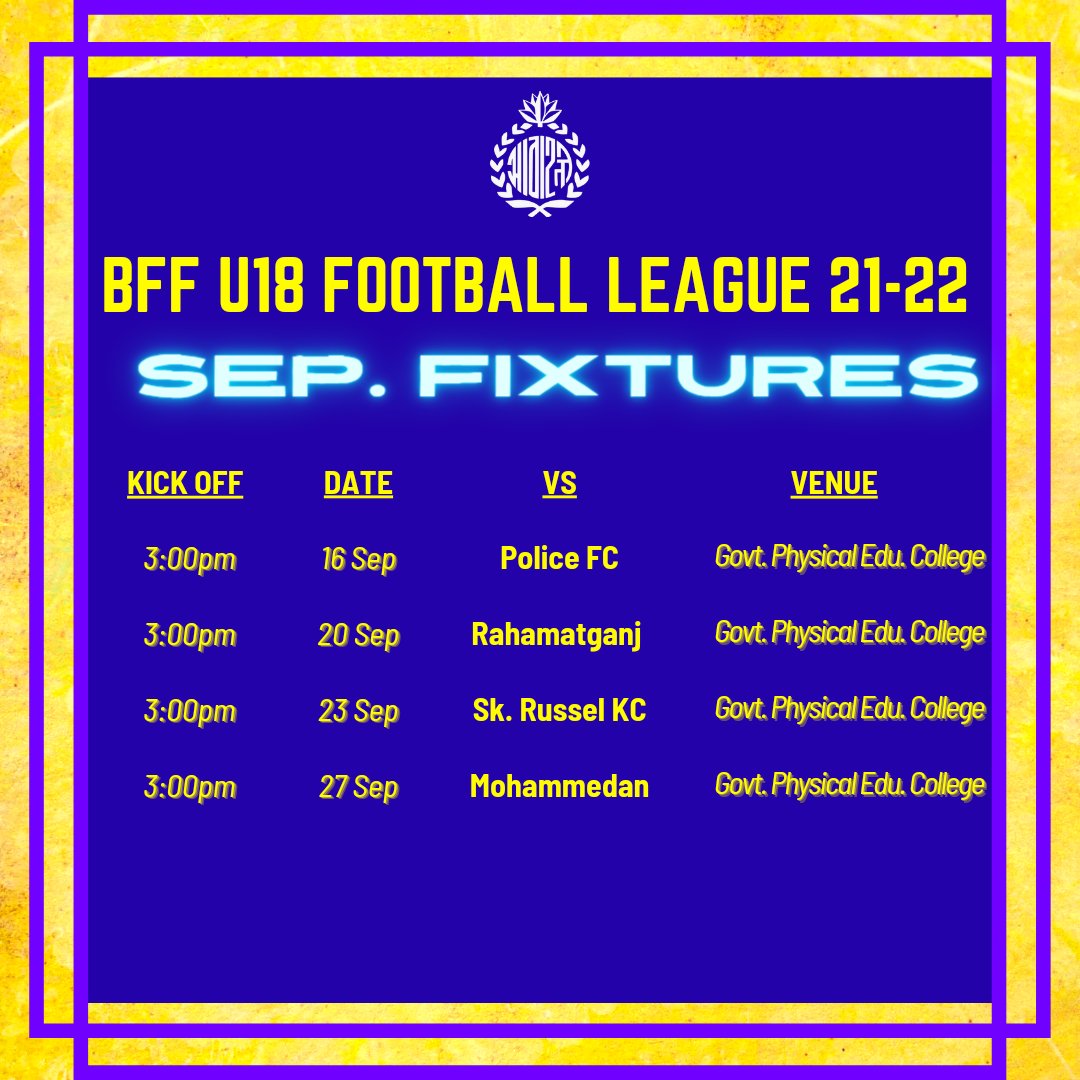 BFF U18 FOOTBALL LEAGUE 21-22

SEP. FIXTURES

| KICK OFF | DATE | VS | VENUE |
|---|---|---|---|
| 3:00pm | 16 Sep | Police FC | Govt. Physical Edu. College |
| 3:00pm | 20 Sep | Rahamatganj | Govt. Physical Edu. College |
| 3:00pm | 23 Sep | Sk. Russel KC | Govt. Physical Edu. College |
| 3:00pm | 27 Sep | Mohammedan | Govt. Physical Edu. College |